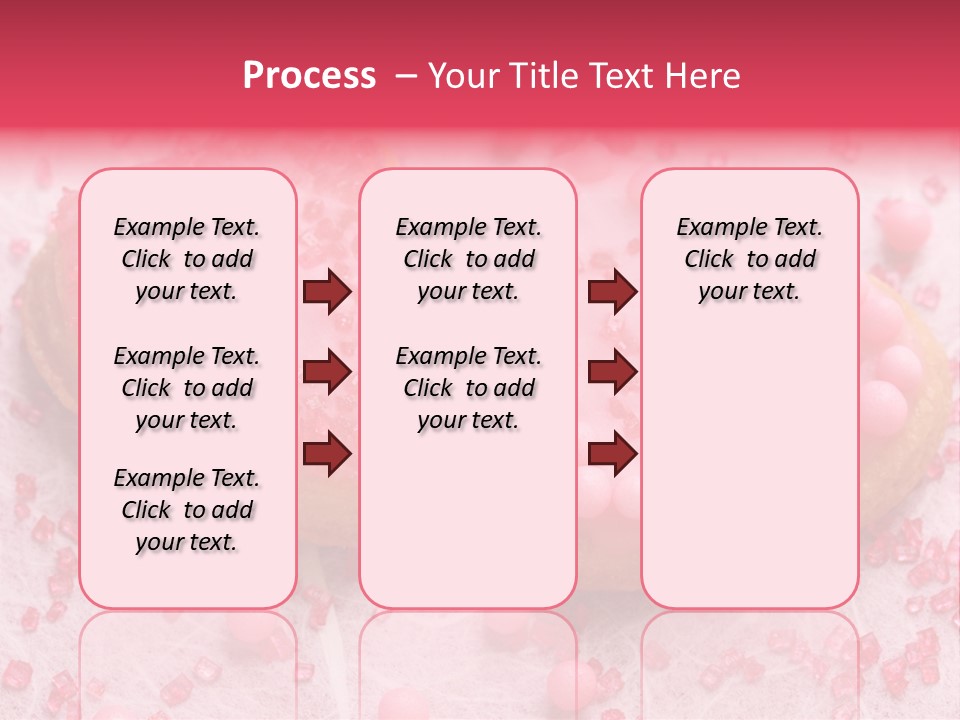 Process – Your Title Text Here

Example Text. Click to add your text.

Example Text. Click to add your text.

Example Text. Click to add your text.

Example Text. Click to add your text.

Example Text. Click to add your text.

Example Text. Click to add your text.